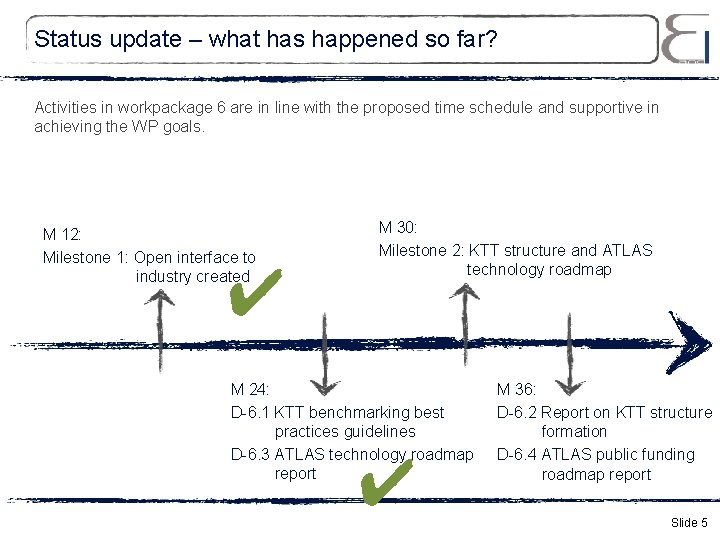 Status update – what has happened so far?

Activities in workpackage 6 are in line with the proposed time schedule and supportive in achieving the WP goals.

M 12:
Milestone 1: Open interface to industry created

M 30:
Milestone 2: KTT structure and ATLAS technology roadmap

M 24:
D-6.1 KTT benchmarking best practices guidelines
D-6.3 ATLAS technology roadmap report

M 36:
D-6.2 Report on KTT structure formation
D-6.4 ATLAS public funding roadmap report

Slide 5